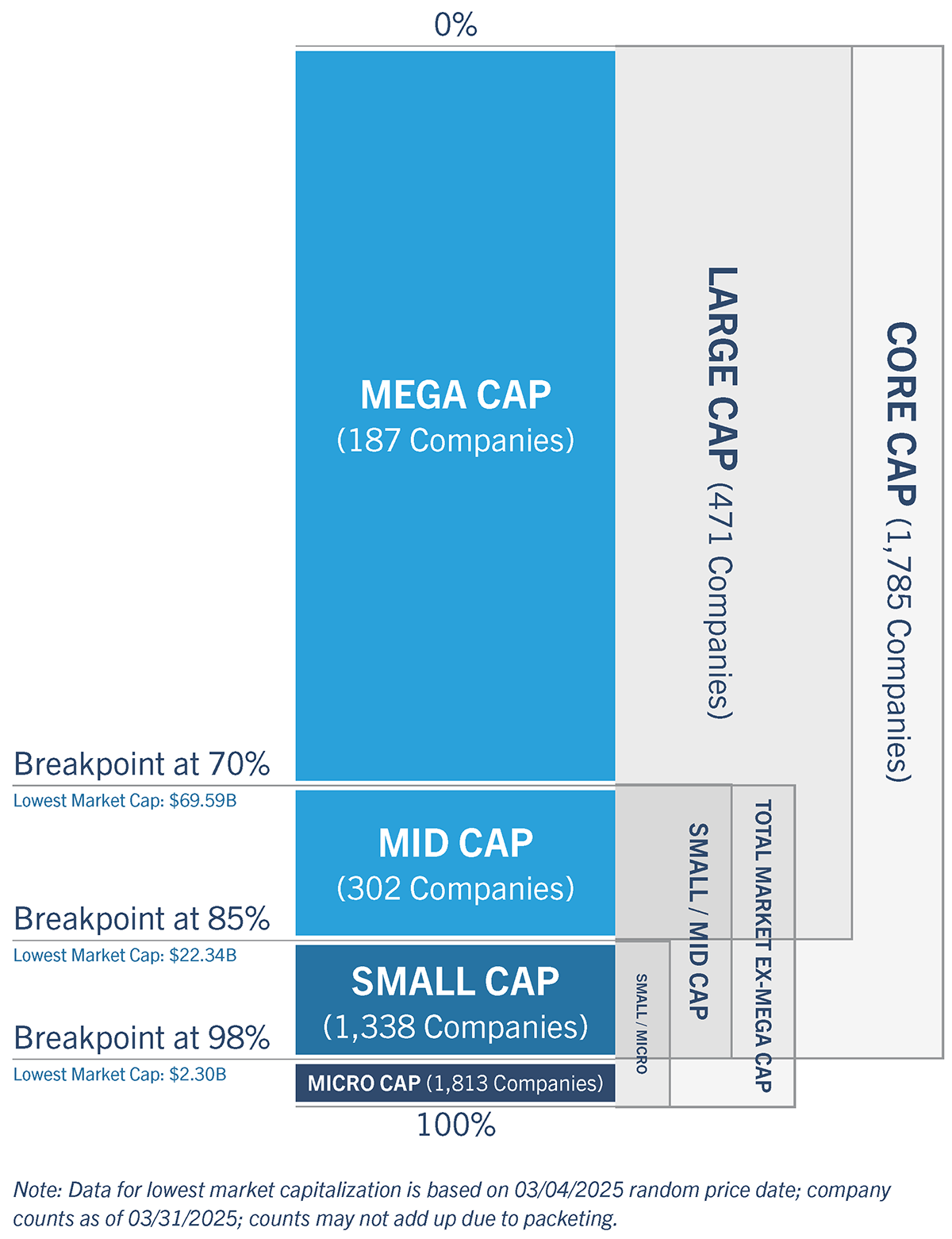 0%

MEGA CAP
(187 Companies)

LARGE CAP (471 Companies)

CORE CAP (1,785 Companies)

Breakpoint at 70%
Lowest Market Cap: $69.59B

MID CAP
(302 Companies)

SMALL / MID CAP

TOTAL MARKET EX-MEGA CAP

Breakpoint at 85%
Lowest Market Cap: $22.34B

SMALL CAP
(1,338 Companies)

SMALL / MICRO

Breakpoint at 98%
Lowest Market Cap: $2.30B

MICRO CAP (1,813 Companies)

100%

Note: Data for lowest market capitalization is based on 03/04/2025 random price date; company counts as of 03/31/2025; counts may not add up due to packeting.